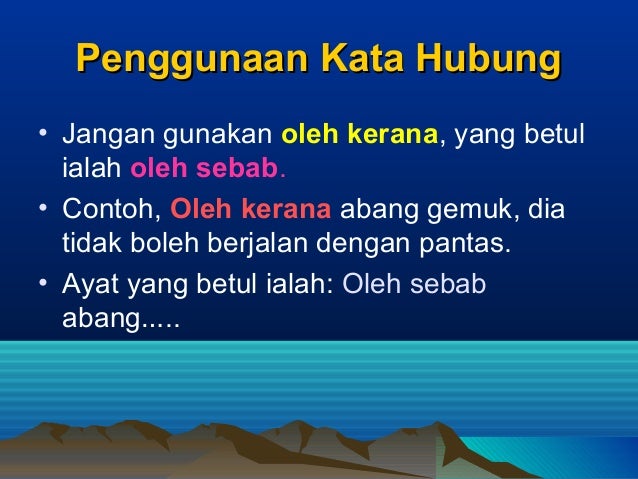 Penggunaan Kata Hubung

• Jangan gunakan oleh kerana, yang betul ialah oleh sebab.

• Contoh, Oleh kerana abang gemuk, dia tidak boleh berjalan dengan pantas.

• Ayat yang betul ialah: Oleh sebab abang.....